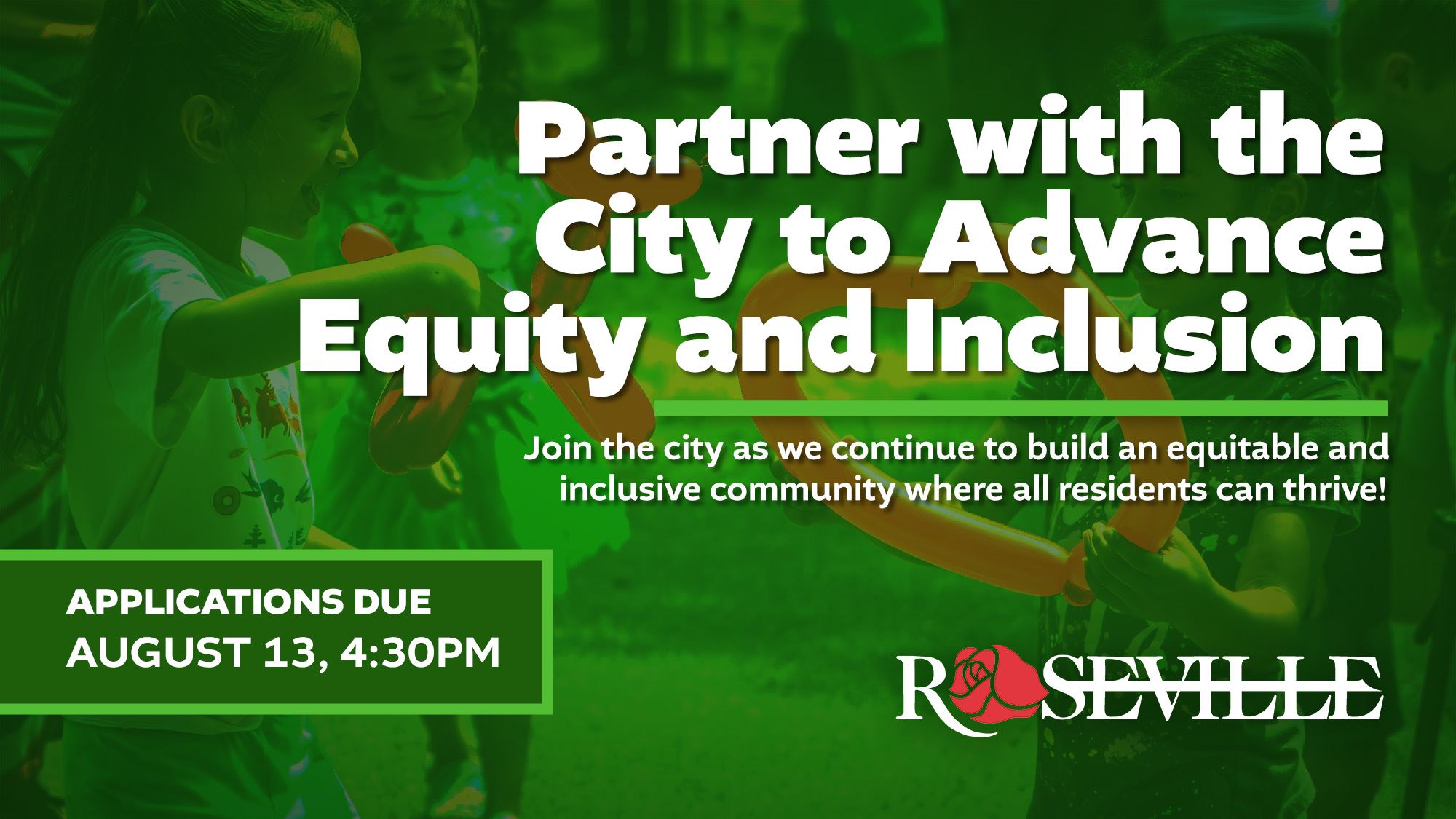 Partner with the City to Advance Equity and Inclusion

Join the city as we continue to build an equitable and inclusive community where all residents can thrive!

APPLICATIONS DUE
AUGUST 13, 4:30PM

ROSEVILLE